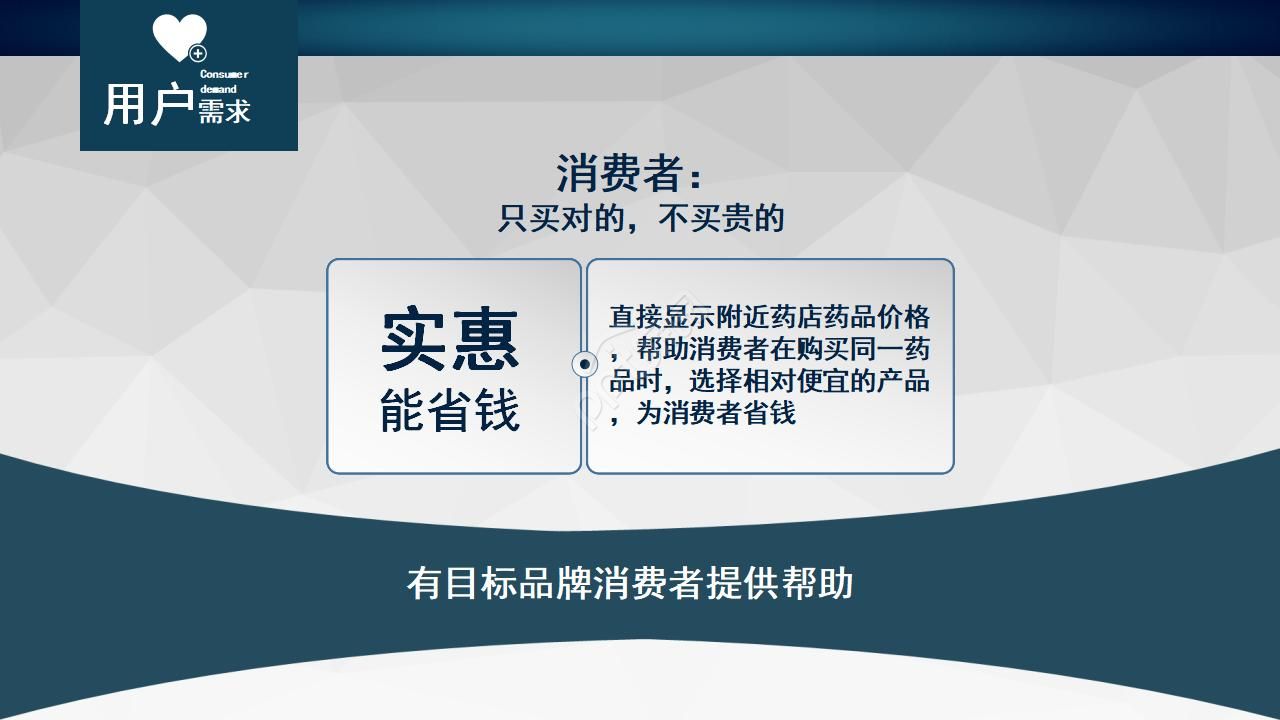 Consumer demand
用户需求

消费者：
只买对的，不买贵的

实惠
能省钱

直接显示附近药店药品价格，帮助消费者在购买同一药品时，选择相对便宜的产品，为消费者省钱

有目标品牌消费者提供帮助